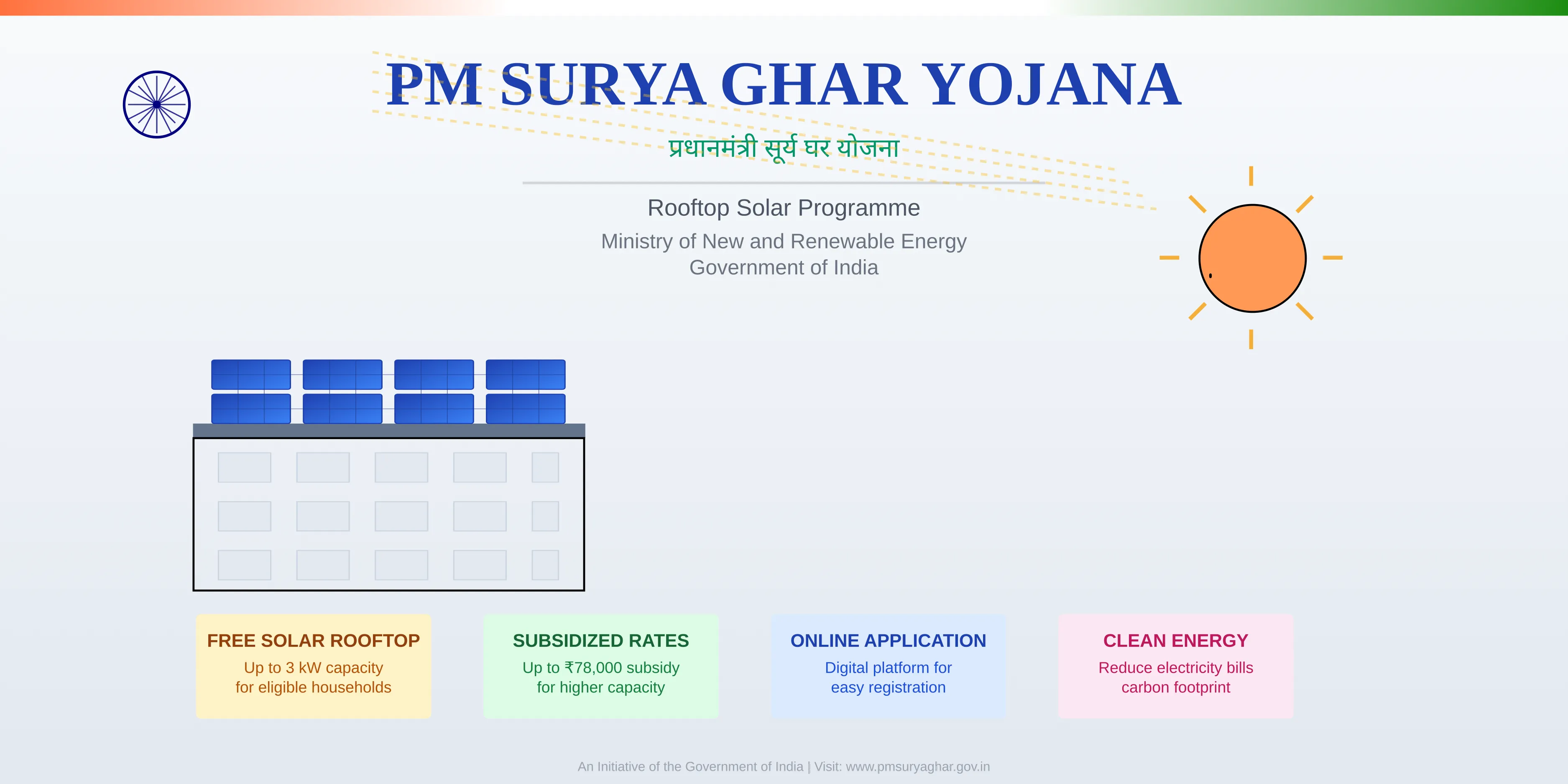 PM SURYA GHAR YOJANA

प्रधानमंत्री सूर्य घर योजना

Rooftop Solar Programme

Ministry of New and Renewable Energy
Government of India

FREE SOLAR ROOFTOP
Up to 3 kW capacity for eligible households

SUBSIDIZED RATES
Up to ₹78,000 subsidy for higher capacity

ONLINE APPLICATION
Digital platform for easy registration

CLEAN ENERGY
Reduce electricity bills carbon footprint

An Initiative of the Government of India | Visit: www.pmsuryaghar.gov.in